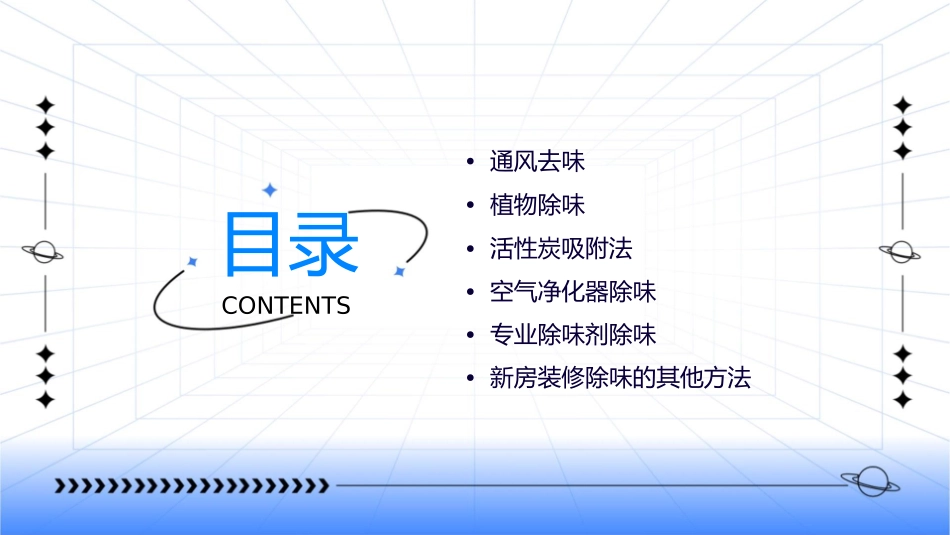 目录
CONTENTS

• 通风去味
• 植物除味
• 活性炭吸附法
• 空气净化器除味
• 专业除味剂除味
• 新房装修除味的其他方法